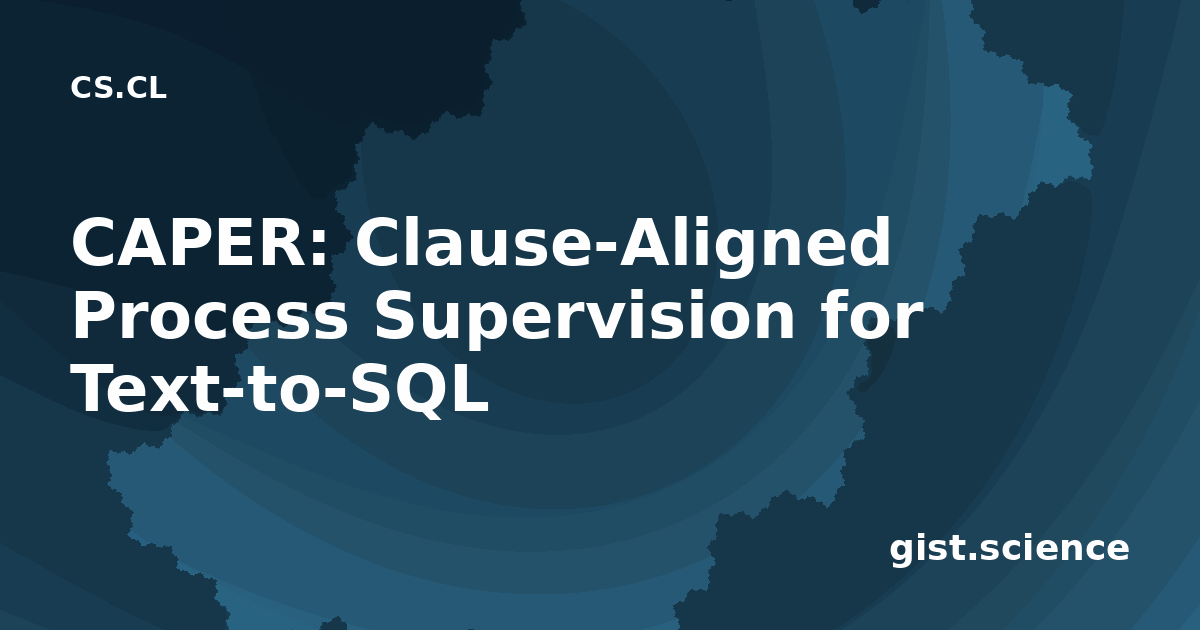 CS.CL

CAPER: Clause-Aligned Process Supervision for Text-to-SQL

gist.science